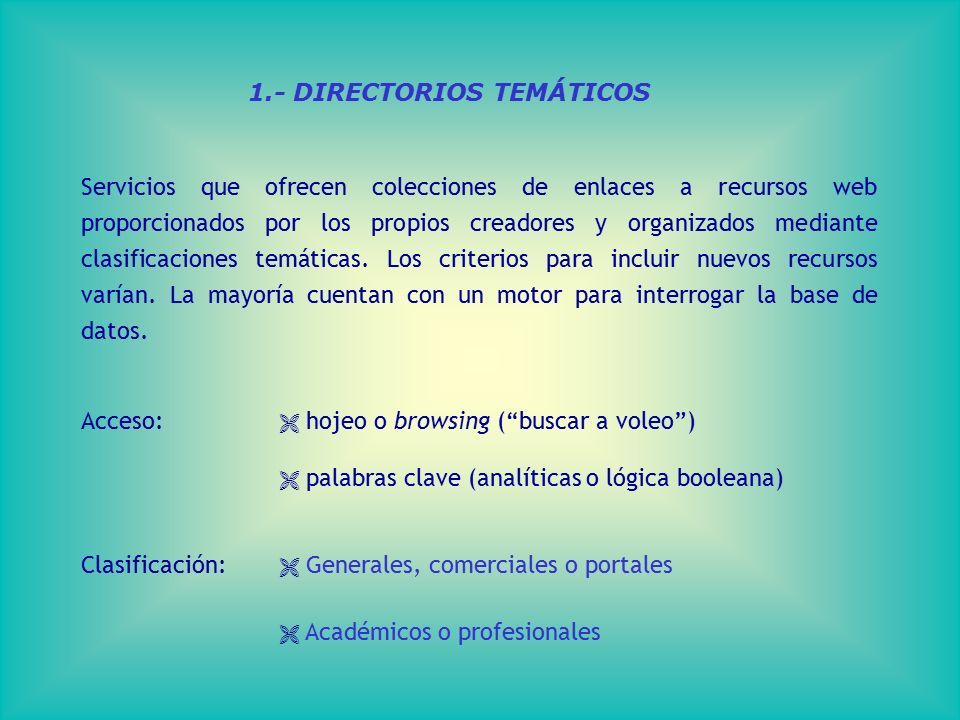 1.- DIRECTORIOS TEMÁTICOS

Servicios que ofrecen colecciones de enlaces a recursos web proporcionados por los propios creadores y organizados mediante clasificaciones temáticas. Los criterios para incluir nuevos recursos varían. La mayoría cuentan con un motor para interrogar la base de datos.

Acceso: hojeo o browsing (“buscar a voleo”)

palabras clave (analíticas o lógica booleana)

Clasificación: Generales, comerciales o portales

Académicos o profesionales